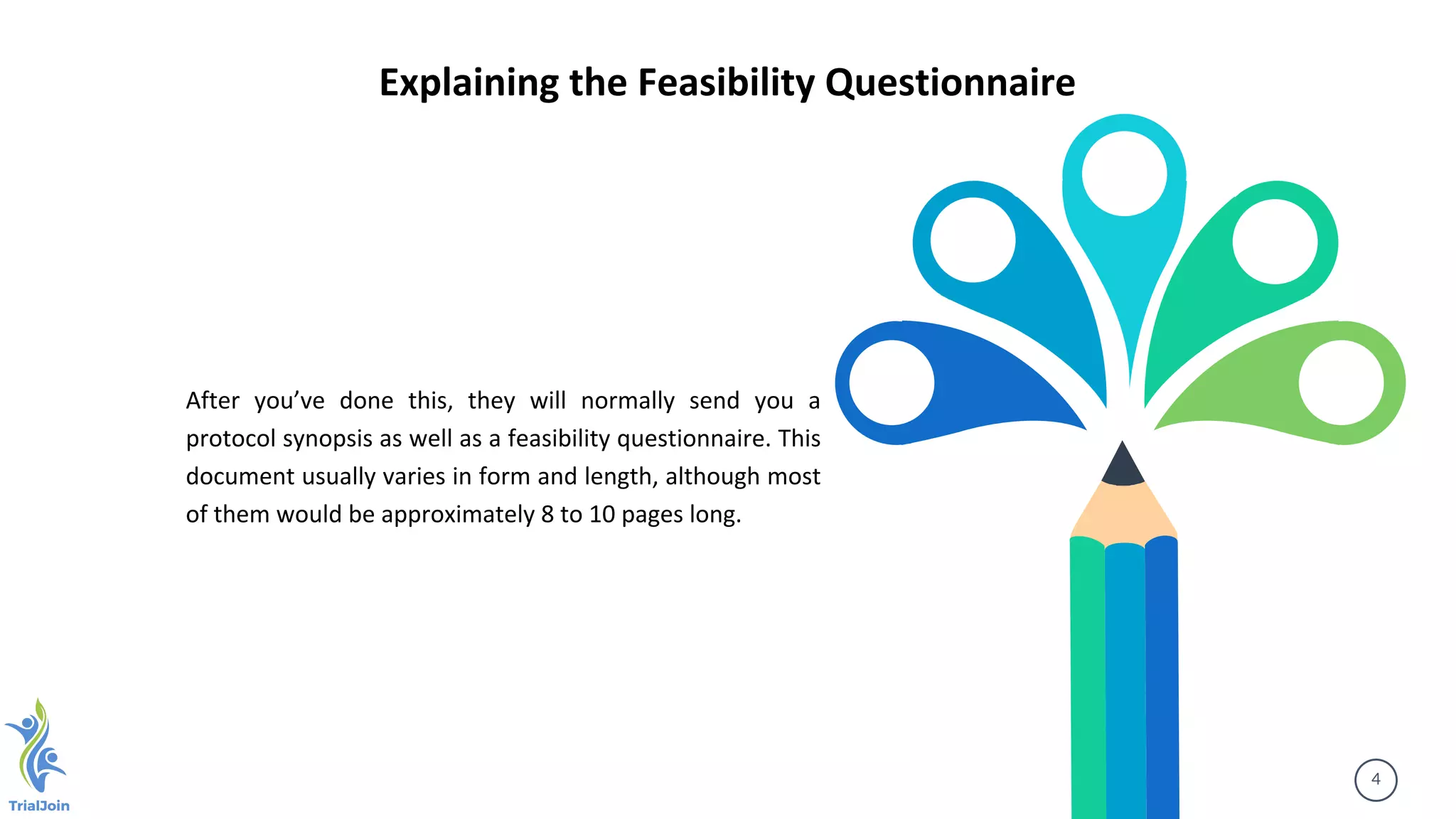 Explaining the Feasibility Questionnaire

After you’ve done this, they will normally send you a protocol synopsis as well as a feasibility questionnaire. This document usually varies in form and length, although most of them would be approximately 8 to 10 pages long.

TrialJoin

4